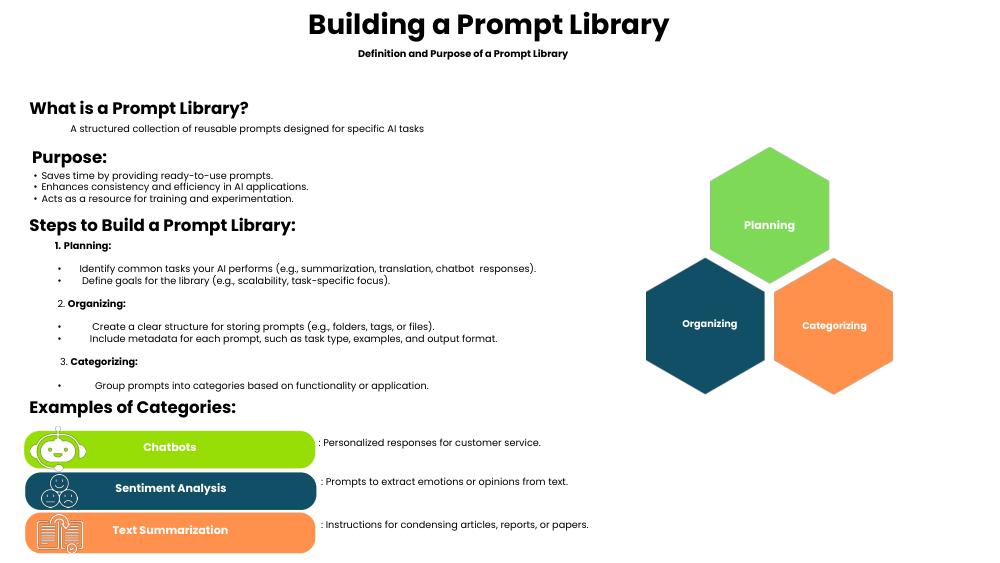 Building a Prompt Library

Definition and Purpose of a Prompt Library

What is a Prompt Library?

A structured collection of reusable prompts designed for specific AI tasks

Purpose:

• Saves time by providing ready-to-use prompts.
• Enhances consistency and efficiency in AI applications.
• Acts as a resource for training and experimentation.

Steps to Build a Prompt Library:

1. Planning:

• Identify common tasks your AI performs (e.g., summarization, translation, chatbot responses).
• Define goals for the library (e.g., scalability, task-specific focus).

2. Organizing:

• Create a clear structure for storing prompts (e.g., folders, tags, or files).
• Include metadata for each prompt, such as task type, examples, and output format.

3. Categorizing:

• Group prompts into categories based on functionality or application.

Examples of Categories:

Chatbots : Personalized responses for customer service.

Sentiment Analysis : Prompts to extract emotions or opinions from text.

Text Summarization : Instructions for condensing articles, reports, or papers.

Planning

Organizing

Categorizing